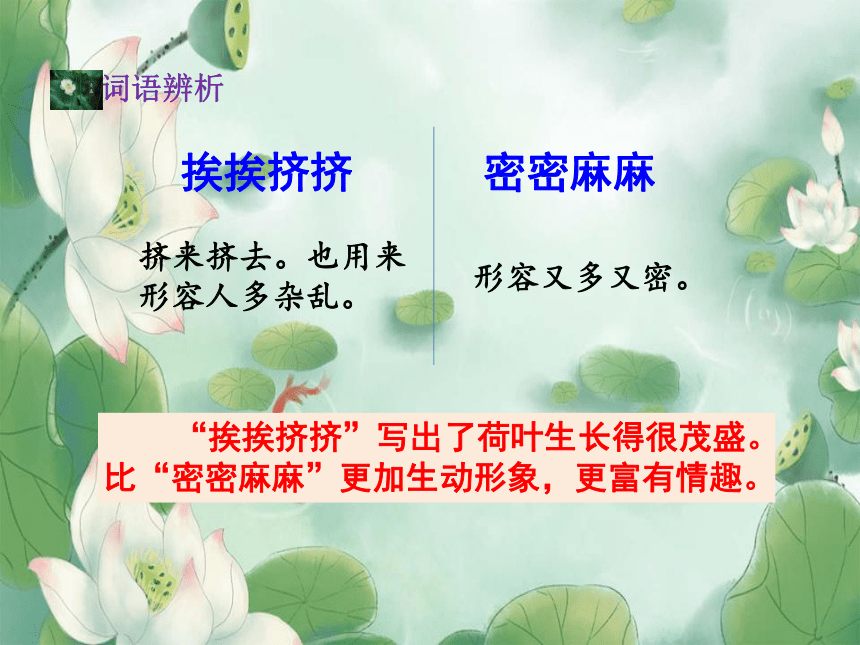 词语辨析

挨挨挤挤

挤来挤去。也用来形容人多杂乱。

密密麻麻

形容又多又密。

“挨挨挤挤”写出了荷叶生长得很茂盛。比“密密麻麻”更加生动形象，更富有情趣。